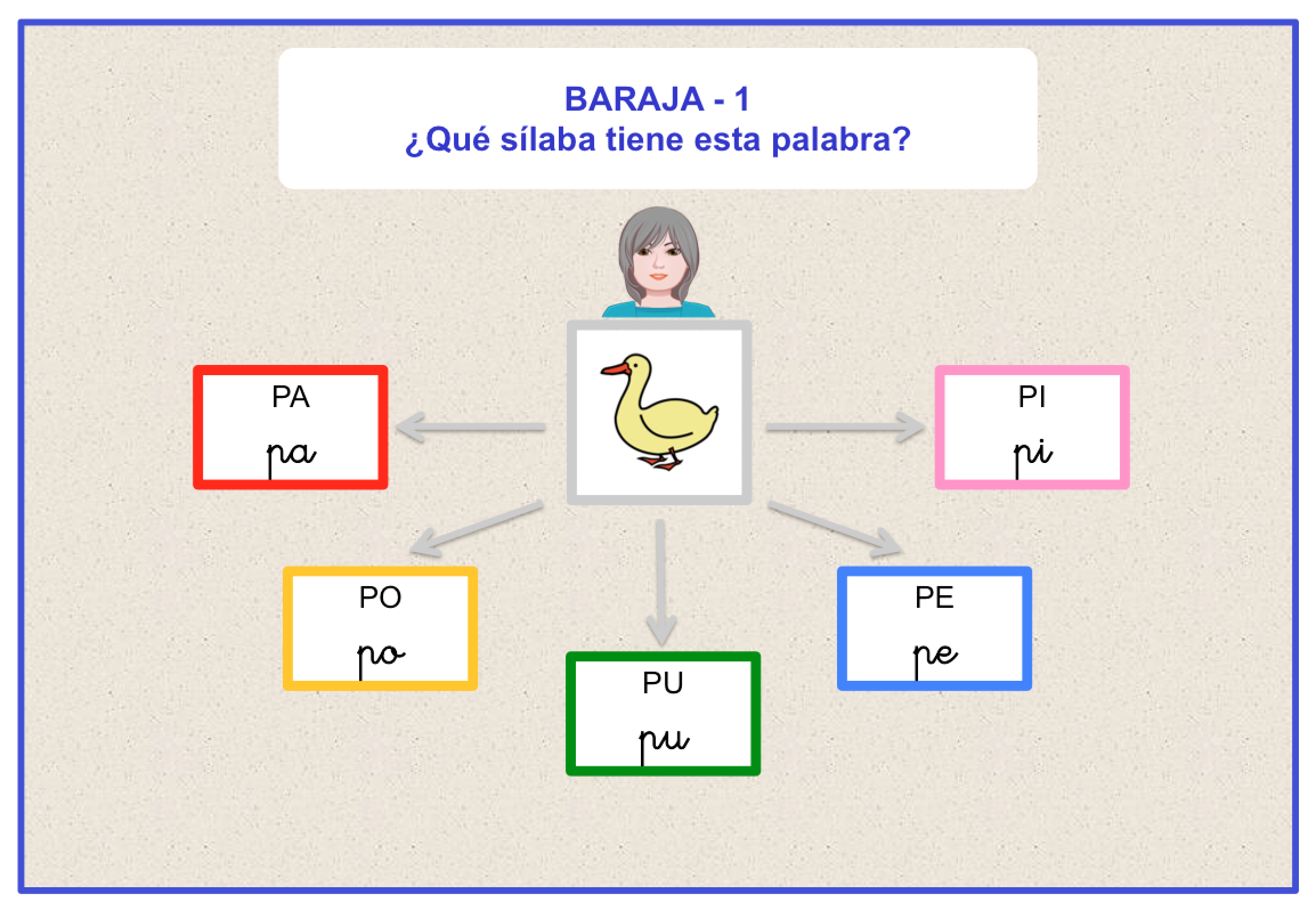 BARAJA - 1
¿Qué sílaba tiene esta palabra?

PA
pa

PI
pi

PO
po

PU
pu

PE
pe